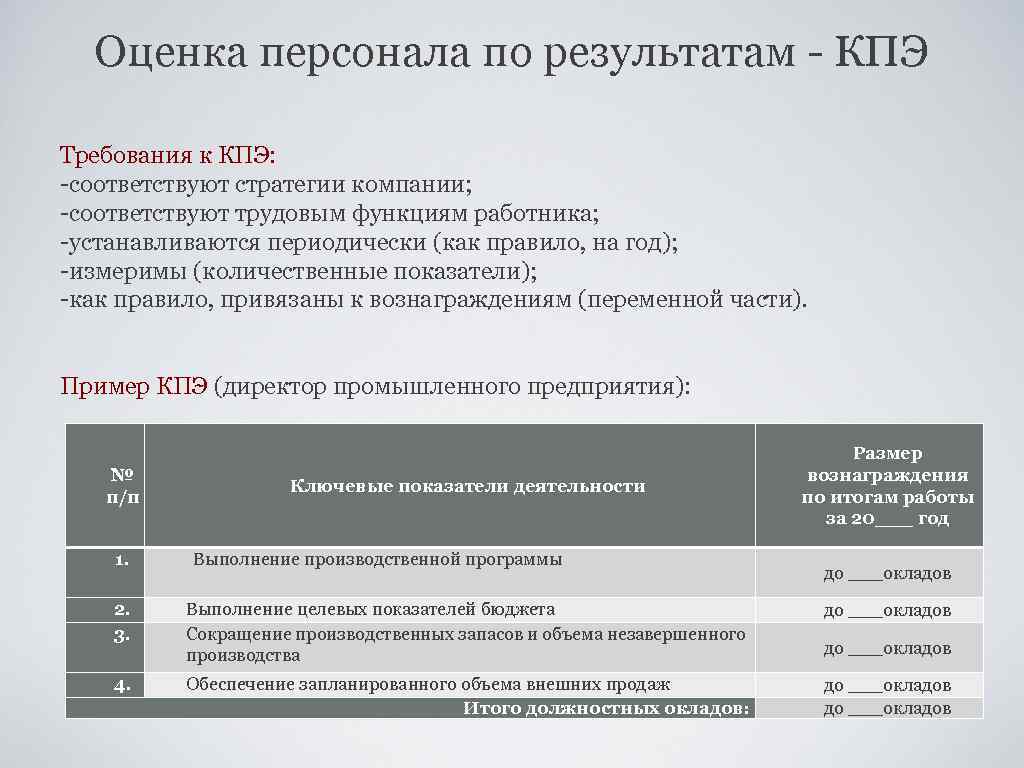 Оценка персонала по результатам - КПЭ

Требования к КПЭ:
-соответствуют стратегии компании;
-соответствуют трудовым функциям работника;
-устанавливаются периодически (как правило, на год);
-измеримы (количественные показатели);
-как правило, привязаны к вознаграждениям (переменной части).

Пример КПЭ (директор промышленного предприятия):

| № п/п | Ключевые показатели деятельности | Размер вознаграждения по итогам работы за 20___ год |
|---|---|---|
| 1. | Выполнение производственной программы | до ___окладов |
| 2. | Выполнение целевых показателей бюджета | до ___окладов |
| 3. | Сокращение производственных запасов и объема незавершенного производства | до ___окладов |
| 4. | Обеспечение запланированного объема внешних продаж | до ___окладов |
| | Итого должностных окладов: | до ___окладов |